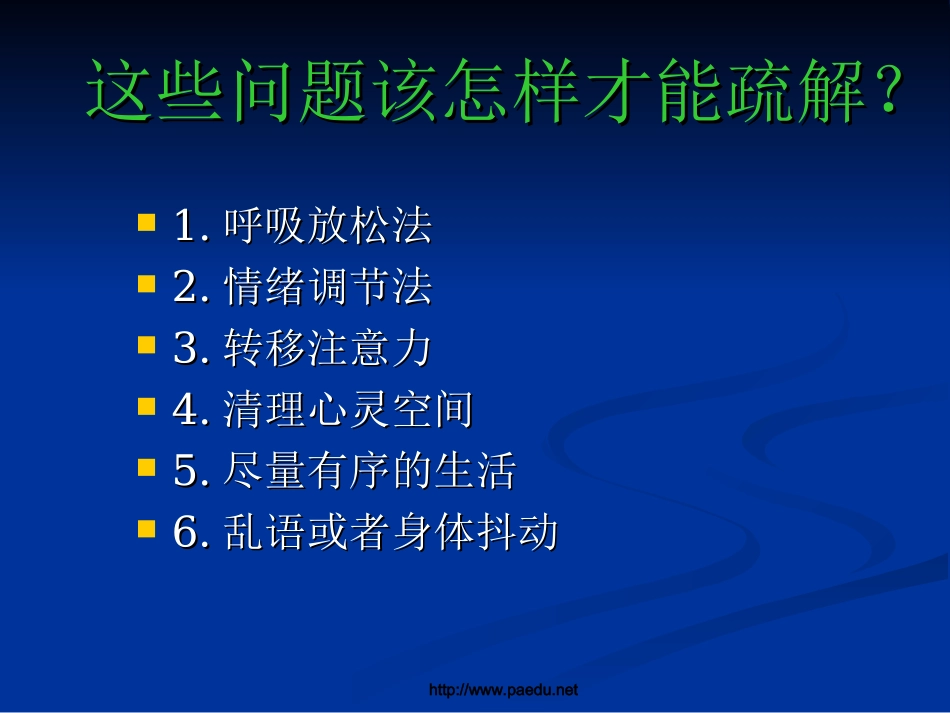 这些问题该怎样才能疏解？

1. 呼吸放松法
2. 情绪调节法
3. 转移注意力
4. 清理心灵空间
5. 尽量有序的生活
6. 乱语或者身体抖动

http://www.paedu.net